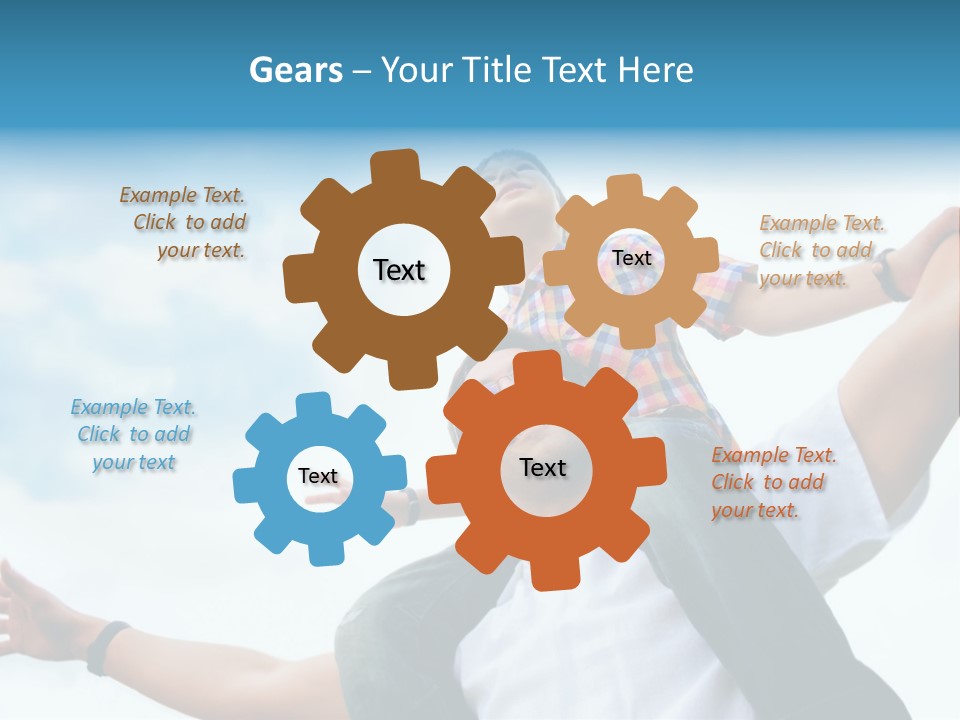 Gears – Your Title Text Here

Example Text. Click to add your text.

Text

Text

Example Text. Click to add your text.

Example Text. Click to add your text

Text

Text

Example Text. Click to add your text.